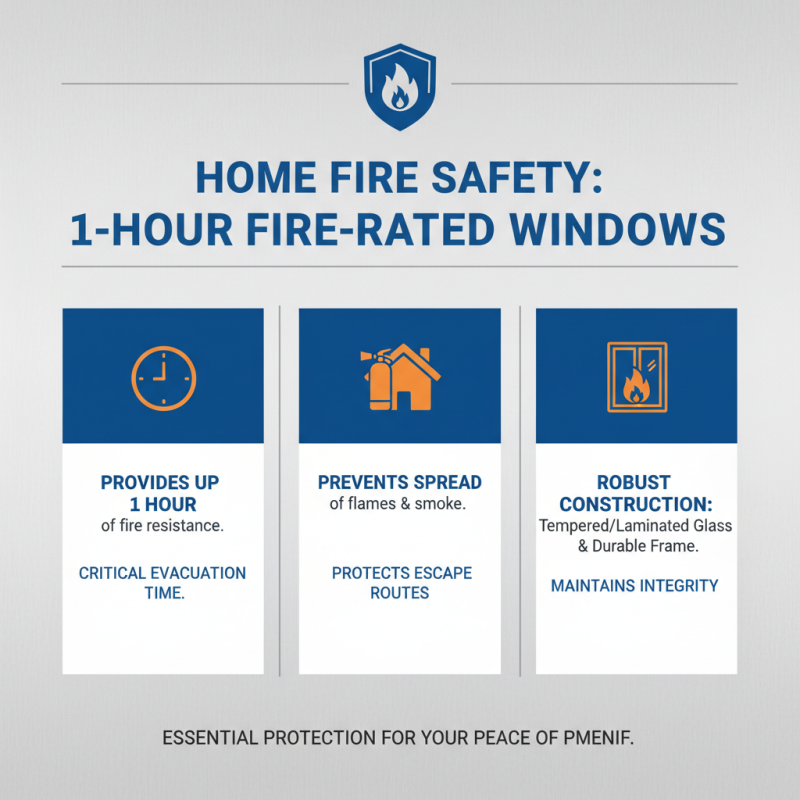 HOME FIRE SAFETY: 1-HOUR FIRE-RATED WINDOWS

PROVIDES UP 1 HOUR
of fire resistance.

CRITICAL EVACUATION TIME.

PREVENTS SPREAD
of flames & smoke.

PROTECTS ESCAPE ROUTES

ROBUST CONSTRUCTION:
Tempered/Laminated Glass & Durable Frame.

MAINTAINS INTEGRITY

ESSENTIAL PROTECTION FOR YOUR PEACE OF PMENIF.